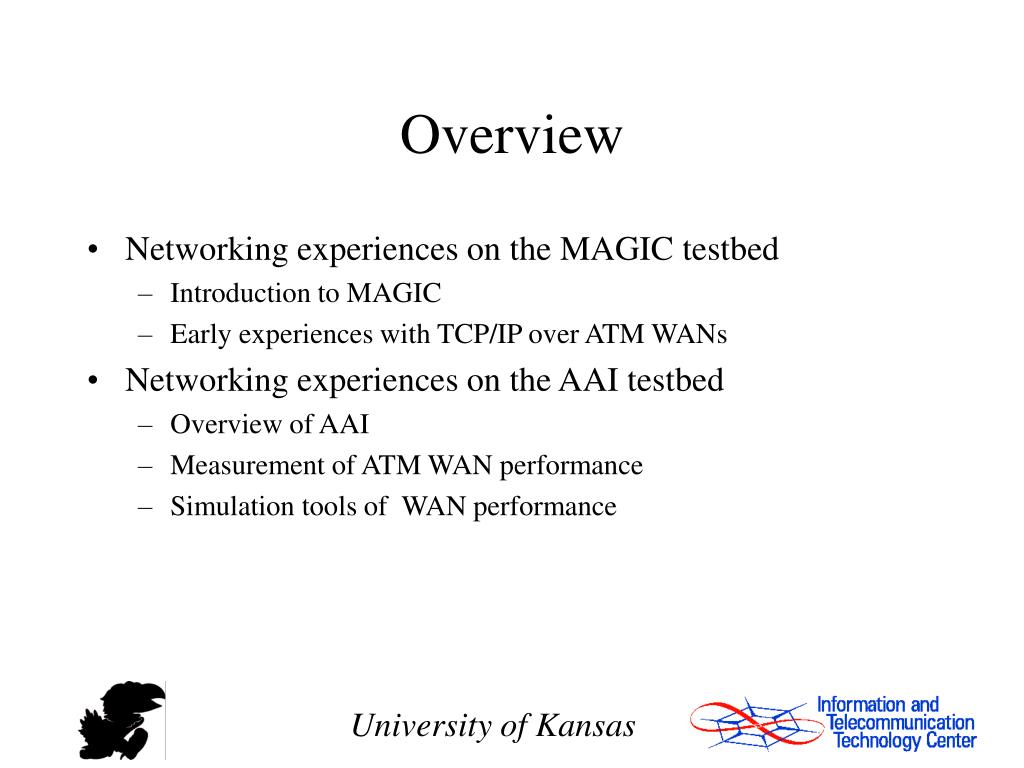 Overview

• Networking experiences on the MAGIC testbed
– Introduction to MAGIC
– Early experiences with TCP/IP over ATM WANs
• Networking experiences on the AAI testbed
– Overview of AAI
– Measurement of ATM WAN performance
– Simulation tools of WAN performance

University of Kansas

Information and Telecommunication Technology Center